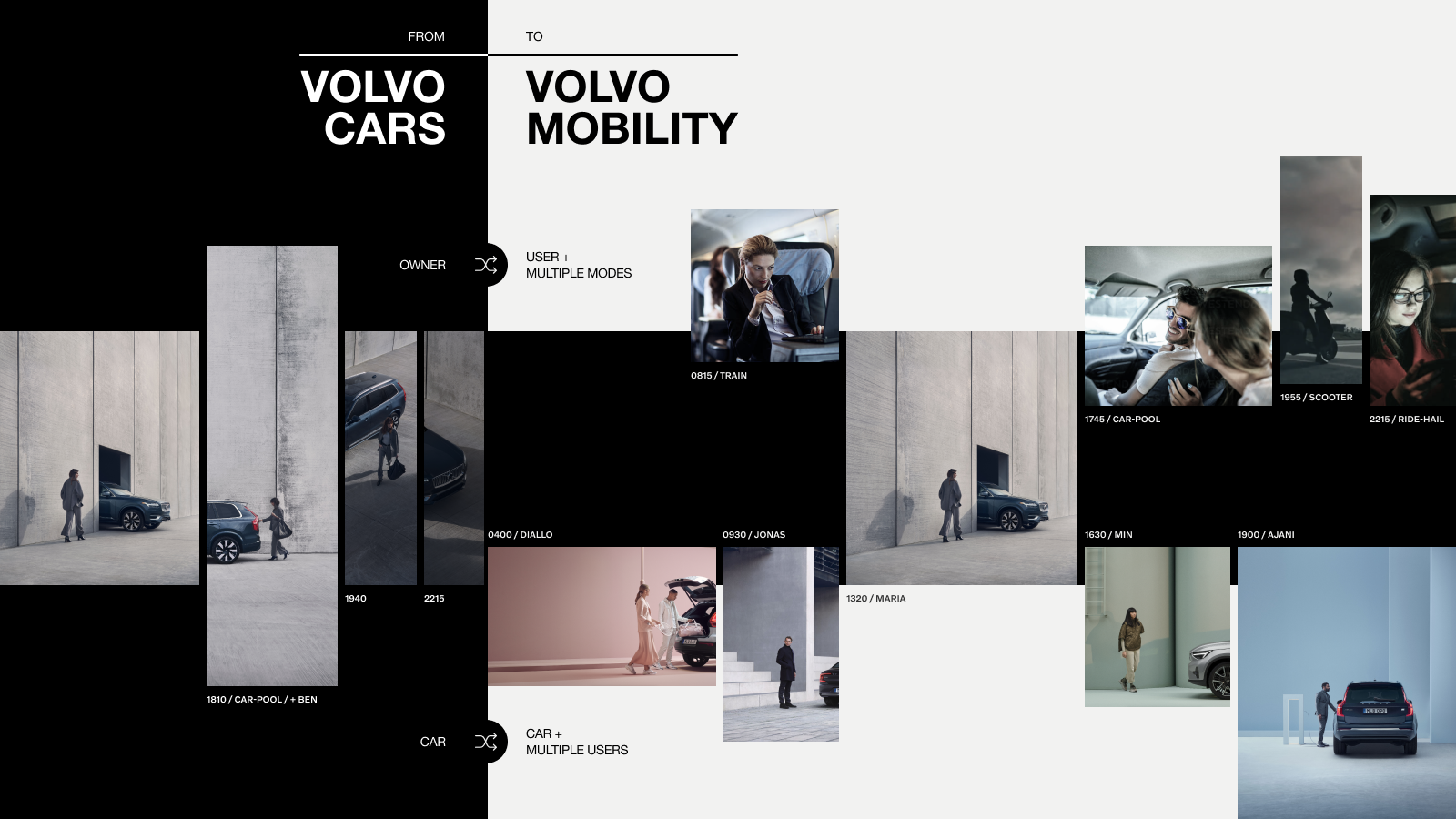 FROM

VOLVO CARS

TO

VOLVO MOBILITY

OWNER

USER + MULTIPLE MODES

0815 / TRAIN

1745 / CAR-POOL

1955 / SCOOTER

2215 / RIDE-HAIL

1940

2215

1810 / CAR-POOL / + BEN

0400 / DIALLO

0930 / JONAS

1320 / MARIA

1630 / MIN

1900 / AJANI

CAR

CAR + MULTIPLE USERS